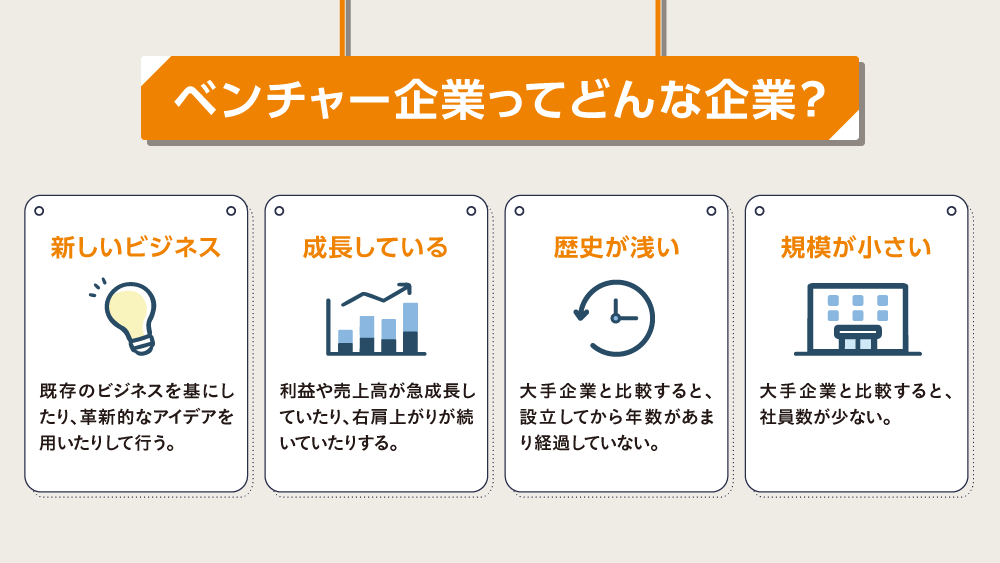 ベンチャー企業ってどんな企業？

新しいビジネス

既存のビジネスを基にしたり、革新的なアイデアを用いたりして行う。

成長している

利益や売上高が急成長していたり、右肩上がりが続いていたりする。

歴史が浅い

大手企業と比較すると、設立してから年数があまり経過していない。

規模が小さい

大手企業と比較すると、社員数が少ない。